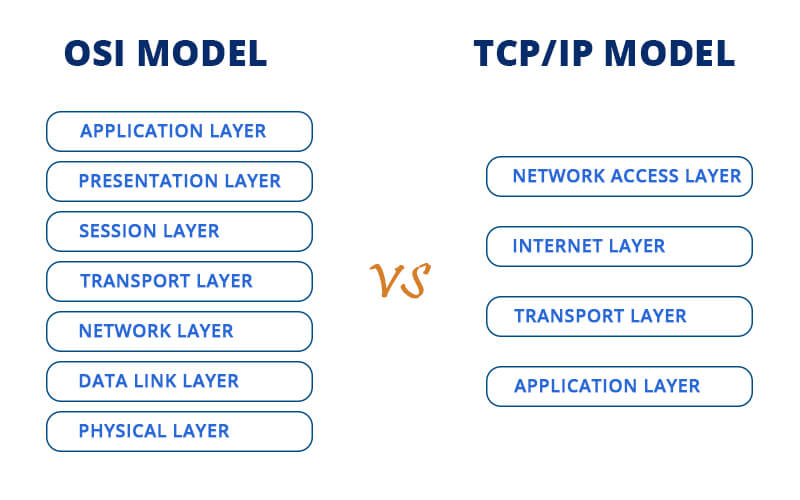 OSI MODEL

APPLICATION LAYER

PRESENTATION LAYER

SESSION LAYER

TRANSPORT LAYER

NETWORK LAYER

DATA LINK LAYER

PHYSICAL LAYER

VS

TCP/IP MODEL

NETWORK ACCESS LAYER

INTERNET LAYER

TRANSPORT LAYER

APPLICATION LAYER